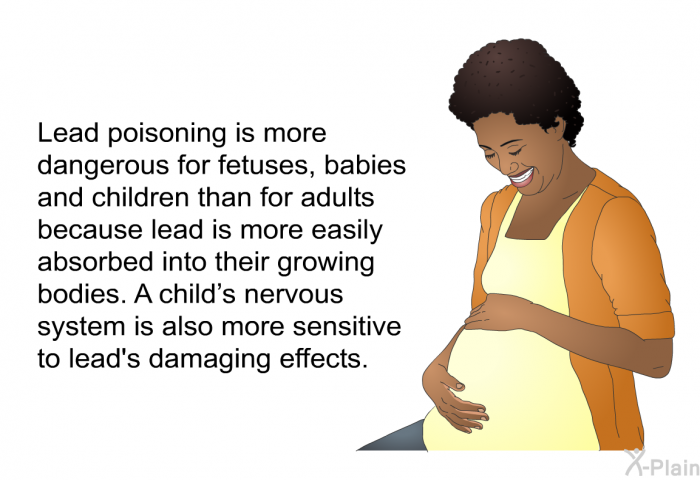 Lead poisoning is more dangerous for fetuses, babies and children than for adults because lead is more easily absorbed into their growing bodies. A child’s nervous system is also more sensitive to lead's damaging effects.

X-Plain